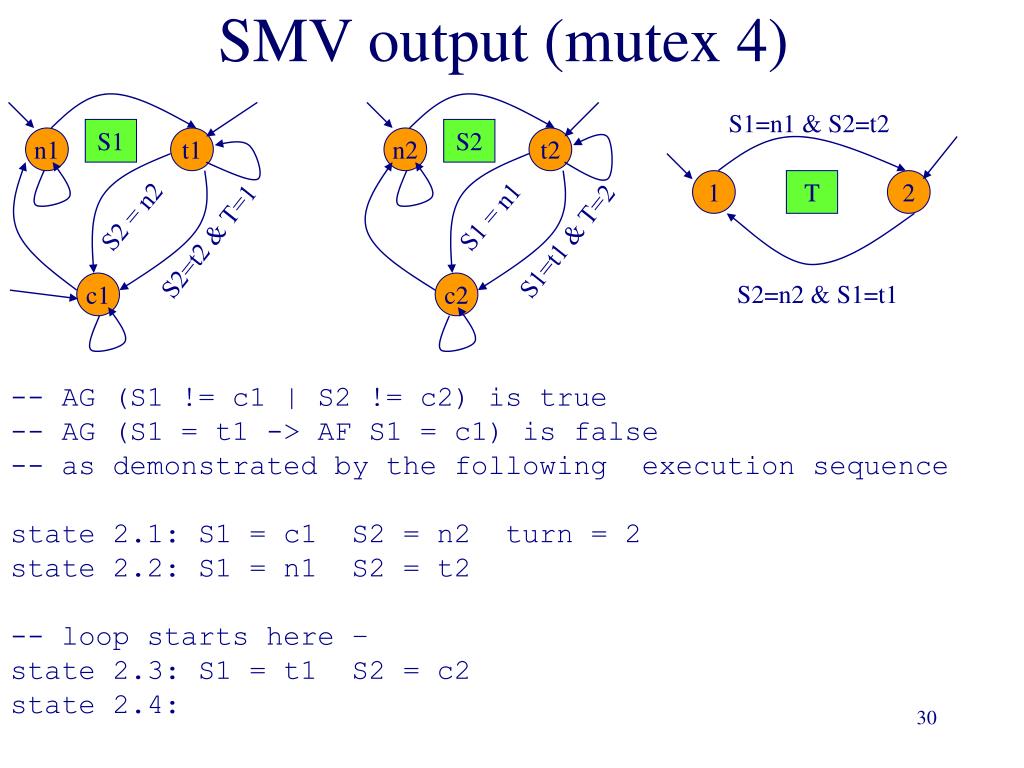 SMV output (mutex 4)

n1
S1
t1
S2 = n2
S2=t2 & T=1
c1

n2
S2
t2
S1 = n1
S1=t1 & T=2
c2

S1=n1 & S2=t2
1
T
2
S2=n2 & S1=t1

-- AG (S1 != c1 | S2 != c2) is true
-- AG (S1 = t1 -> AF S1 = c1) is false
-- as demonstrated by the following execution sequence

state 2.1: S1 = c1 S2 = n2 turn = 2
state 2.2: S1 = n1 S2 = t2

-- loop starts here –
state 2.3: S1 = t1 S2 = c2
state 2.4:

30